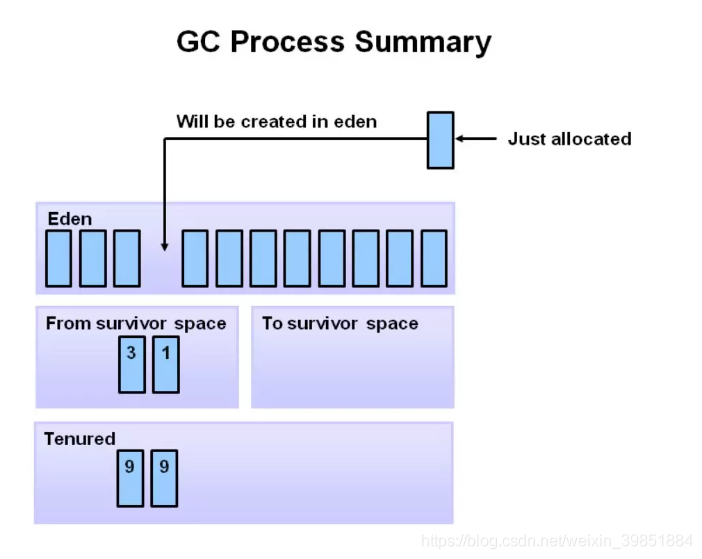 GC Process Summary

Will be created in eden

Just allocated

Eden

From survivor space

3 1

To survivor space

Tenured

9 9

https://blog.csdn.net/weixin_39851884